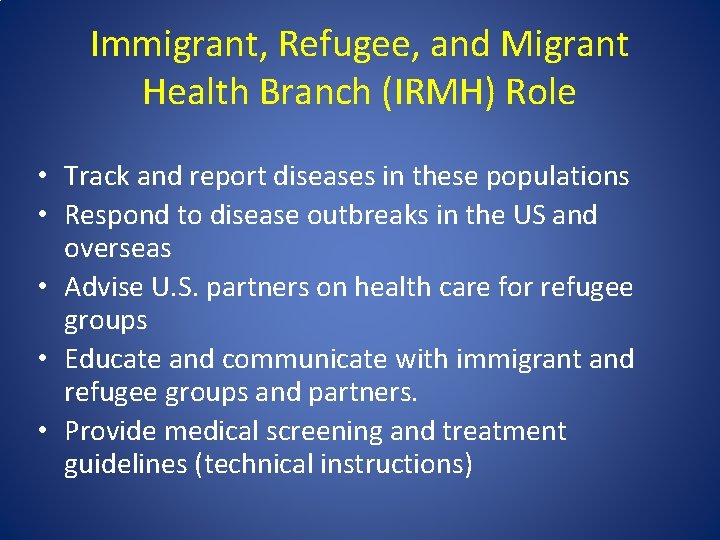 Immigrant, Refugee, and Migrant Health Branch (IRMH) Role

• Track and report diseases in these populations
• Respond to disease outbreaks in the US and overseas
• Advise U.S. partners on health care for refugee groups
• Educate and communicate with immigrant and refugee groups and partners.
• Provide medical screening and treatment guidelines (technical instructions)